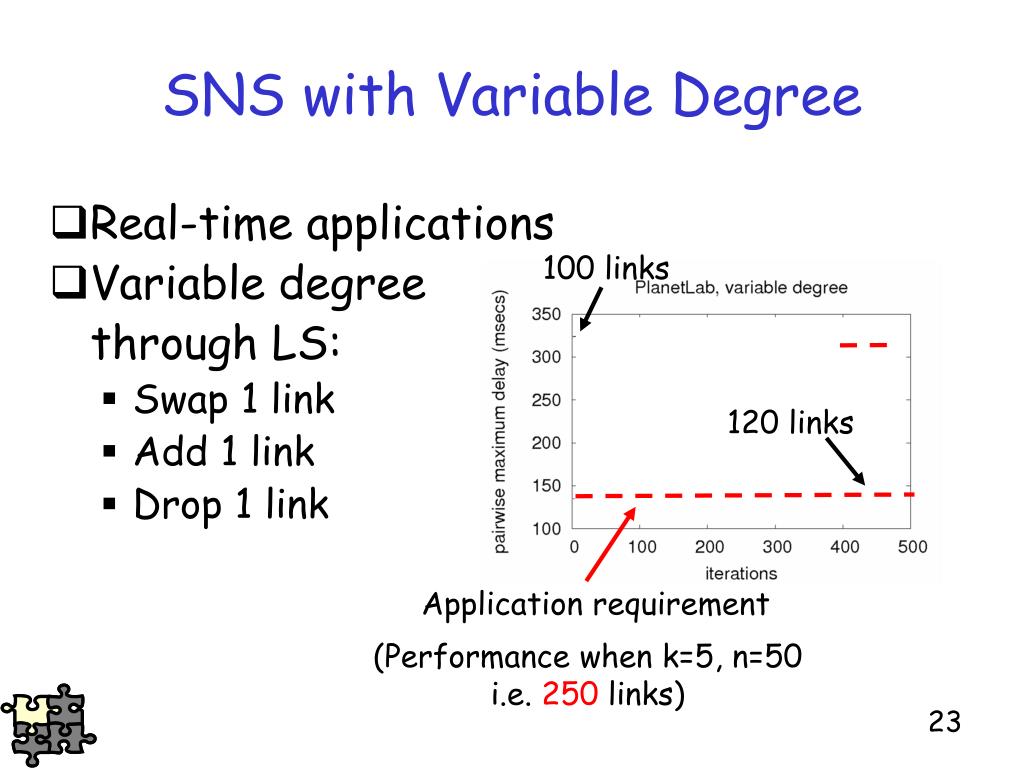 SNS with Variable Degree

❑Real-time applications
❑Variable degree through LS:
▪ Swap 1 link
▪ Add 1 link
▪ Drop 1 link

100 links

PlanetLab, variable degree

pairwise maximum delay (msecs)

350
300
250
200
150
100

0 100 200 300 400 500

iterations

120 links

Application requirement

(Performance when k=5, n=50 i.e. 250 links)

23